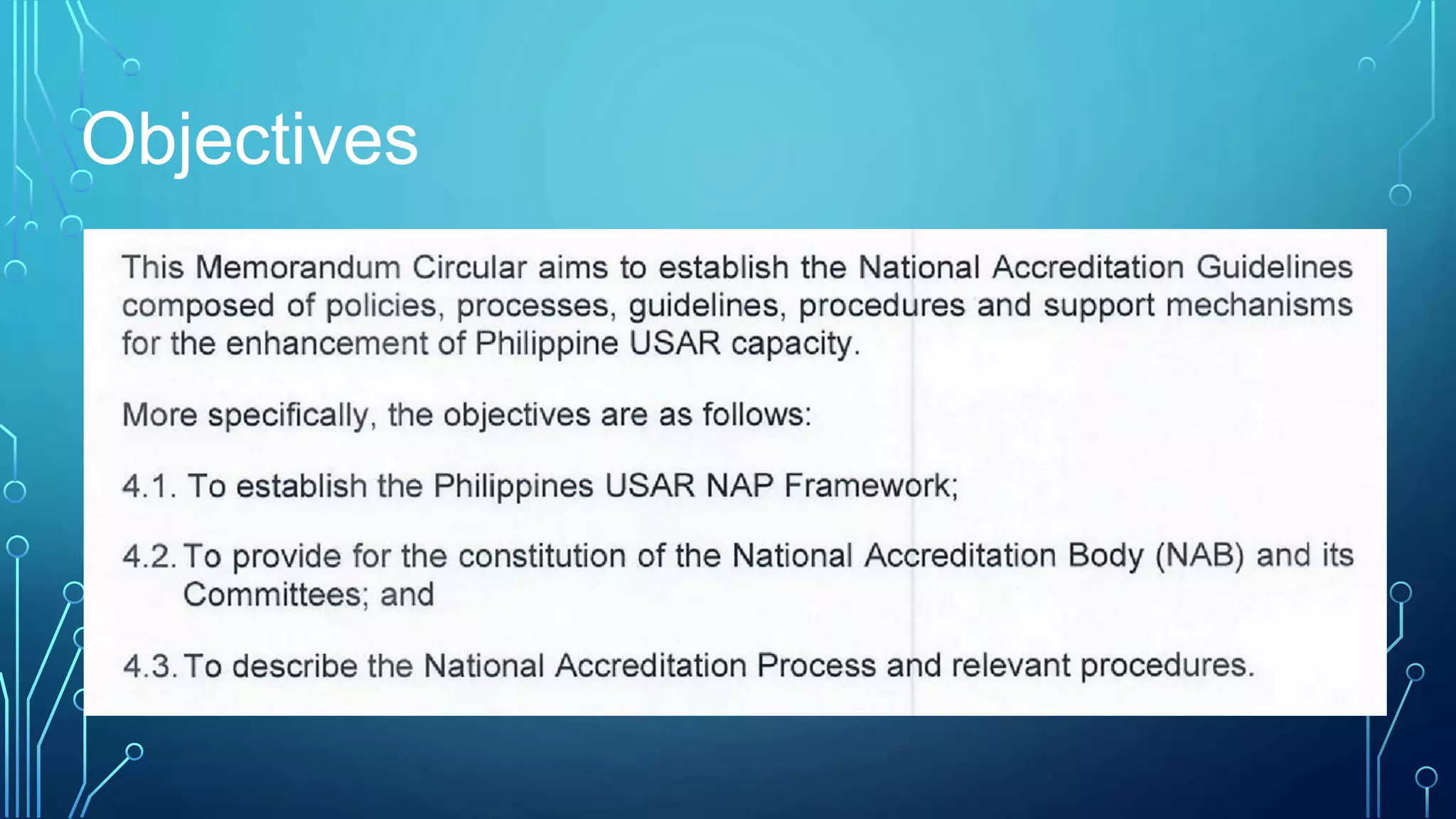 Objectives

This Memorandum Circular aims to establish the National Accreditation Guidelines composed of policies, processes, guidelines, procedures and support mechanisms for the enhancement of Philippine USAR capacity.

More specifically, the objectives are as follows:

4.1. To establish the Philippines USAR NAP Framework;

4.2. To provide for the constitution of the National Accreditation Body (NAB) and its Committees; and

4.3. To describe the National Accreditation Process and relevant procedures.